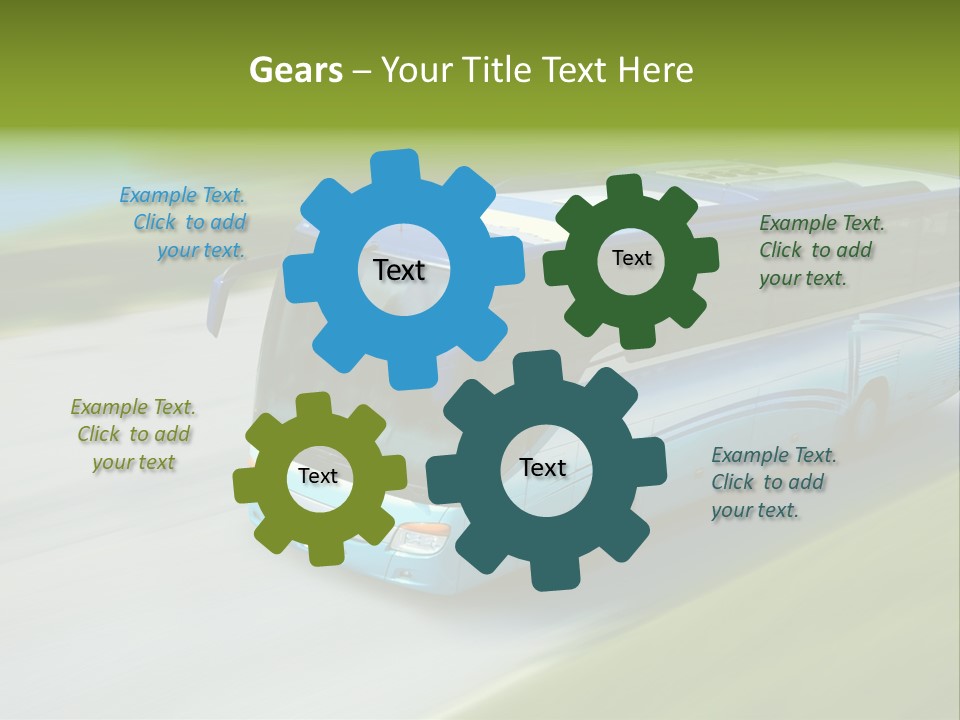 Gears – Your Title Text Here

Example Text. Click to add your text.

Text

Text

Example Text. Click to add your text.

Example Text. Click to add your text

Text

Text

Example Text. Click to add your text.